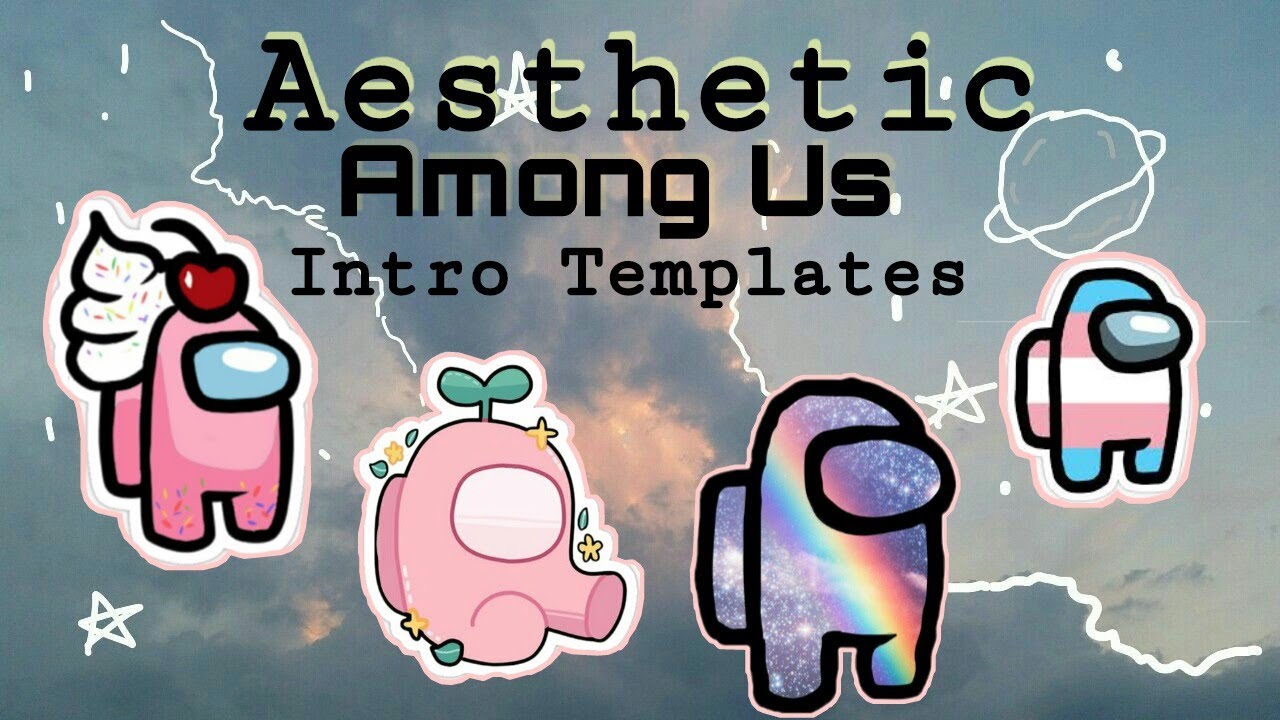 Aesthetic
Among Us
Intro Templates